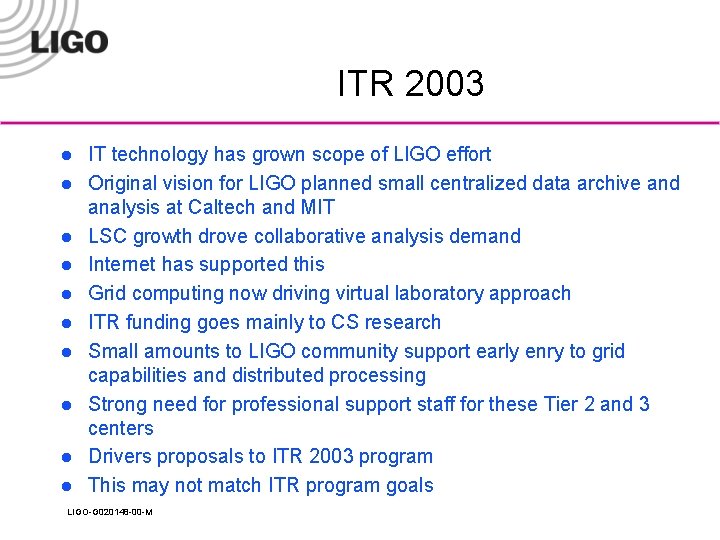 LIGO

ITR 2003

- IT technology has grown scope of LIGO effort
- Original vision for LIGO planned small centralized data archive and analysis at Caltech and MIT
- LSC growth drove collaborative analysis demand
- Internet has supported this
- Grid computing now driving virtual laboratory approach
- ITR funding goes mainly to CS research
- Small amounts to LIGO community support early enry to grid capabilities and distributed processing
- Strong need for professional support staff for these Tier 2 and 3 centers
- Drivers proposals to ITR 2003 program
- This may not match ITR program goals

LIGO-G020148-00-M